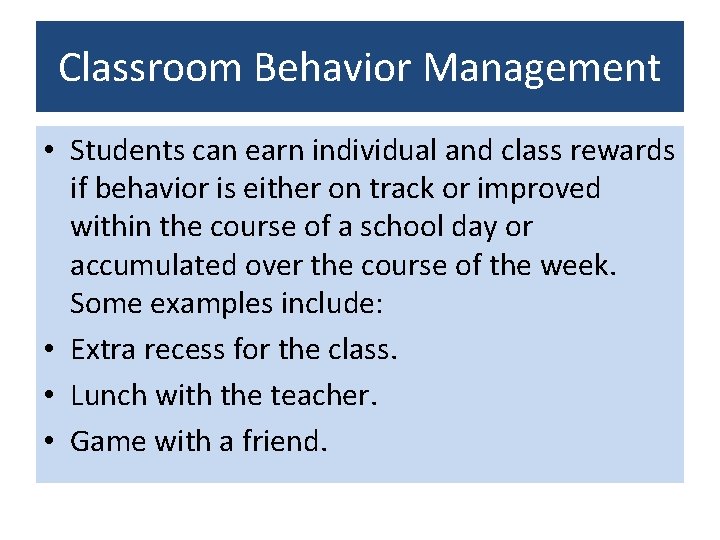 Classroom Behavior Management

• Students can earn individual and class rewards if behavior is either on track or improved within the course of a school day or accumulated over the course of the week. Some examples include:
• Extra recess for the class.
• Lunch with the teacher.
• Game with a friend.